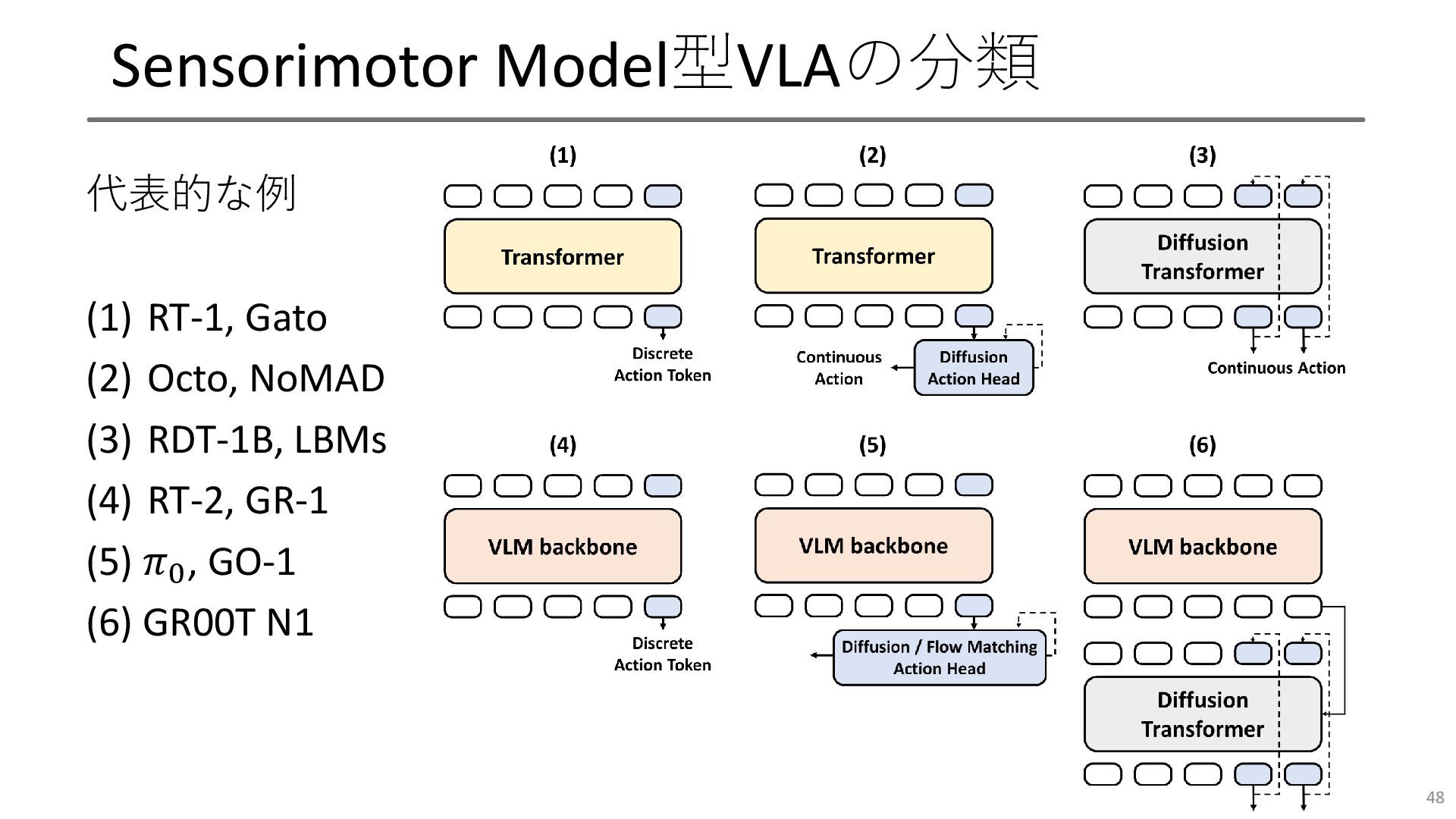 Sensorimotor Model型VLAの分類

代表的な例

(1) RT-1, Gato
(2) Octo, NoMAD
(3) RDT-1B, LBMs
(4) RT-2, GR-1
(5) $\pi_0$, GO-1
(6) GR00T N1

(1)

Transformer

Discrete Action Token

(2)

Transformer

Continuous Action

Diffusion Action Head

(3)

Diffusion Transformer

Continuous Action

(4)

VLM backbone

Discrete Action Token

(5)

VLM backbone

Diffusion / Flow Matching Action Head

(6)

VLM backbone

Diffusion Transformer

48